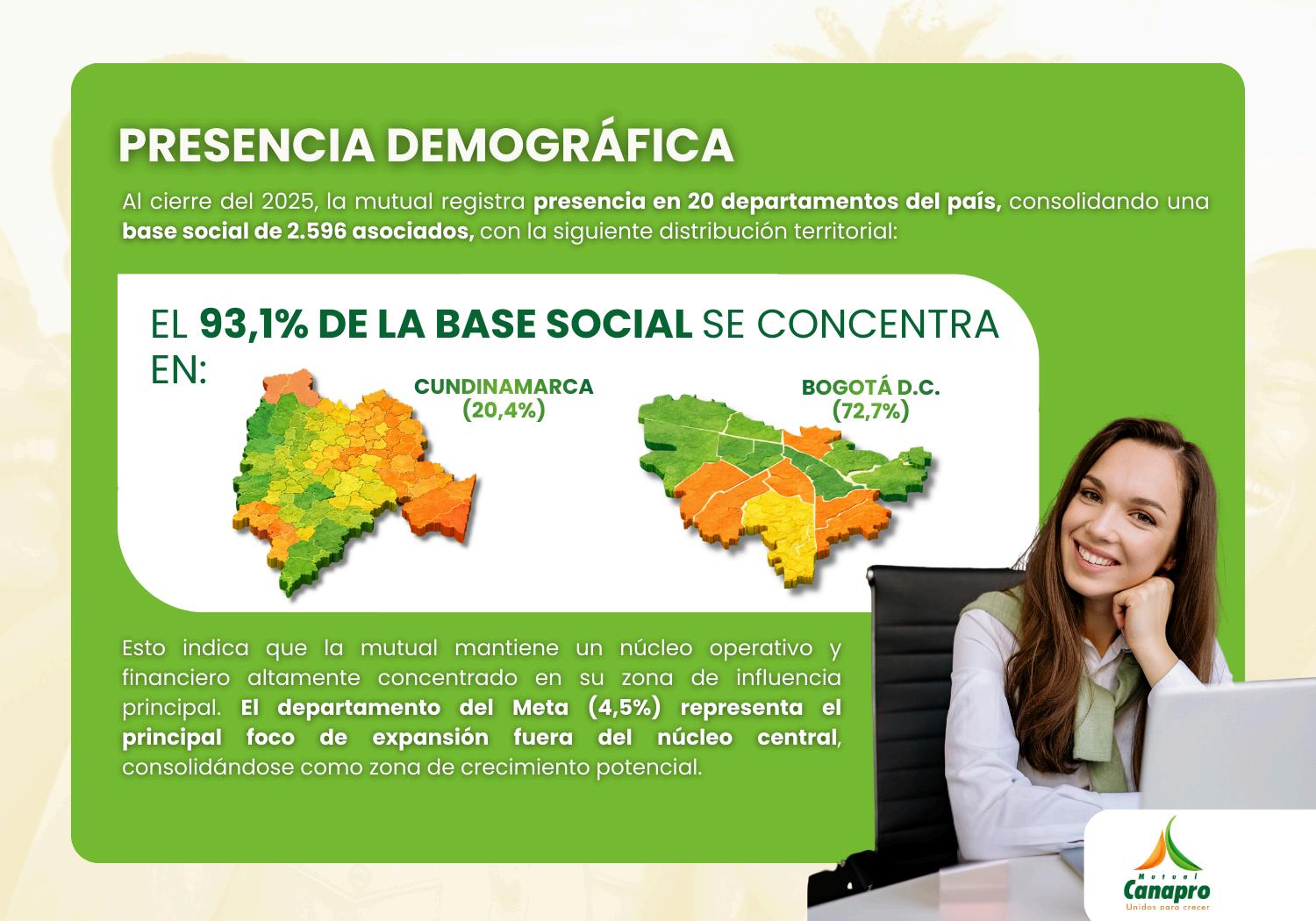 PRESENCIA DEMOGRÁFICA

Al cierre del 2025, la mutual registra presencia en 20 departamentos del país, consolidando una base social de 2.596 asociados, con la siguiente distribución territorial:

EL 93,1% DE LA BASE SOCIAL SE CONCENTRA EN:

CUNDINAMARCA (20,4%)

BOGOTÁ D.C. (72,7%)

Esto indica que la mutual mantiene un núcleo operativo y financiero altamente concentrado en su zona de influencia principal. El departamento del Meta (4,5%) representa el principal foco de expansión fuera del núcleo central, consolidándose como zona de crecimiento potencial.

Mutual Canapro
Unidos para crecer